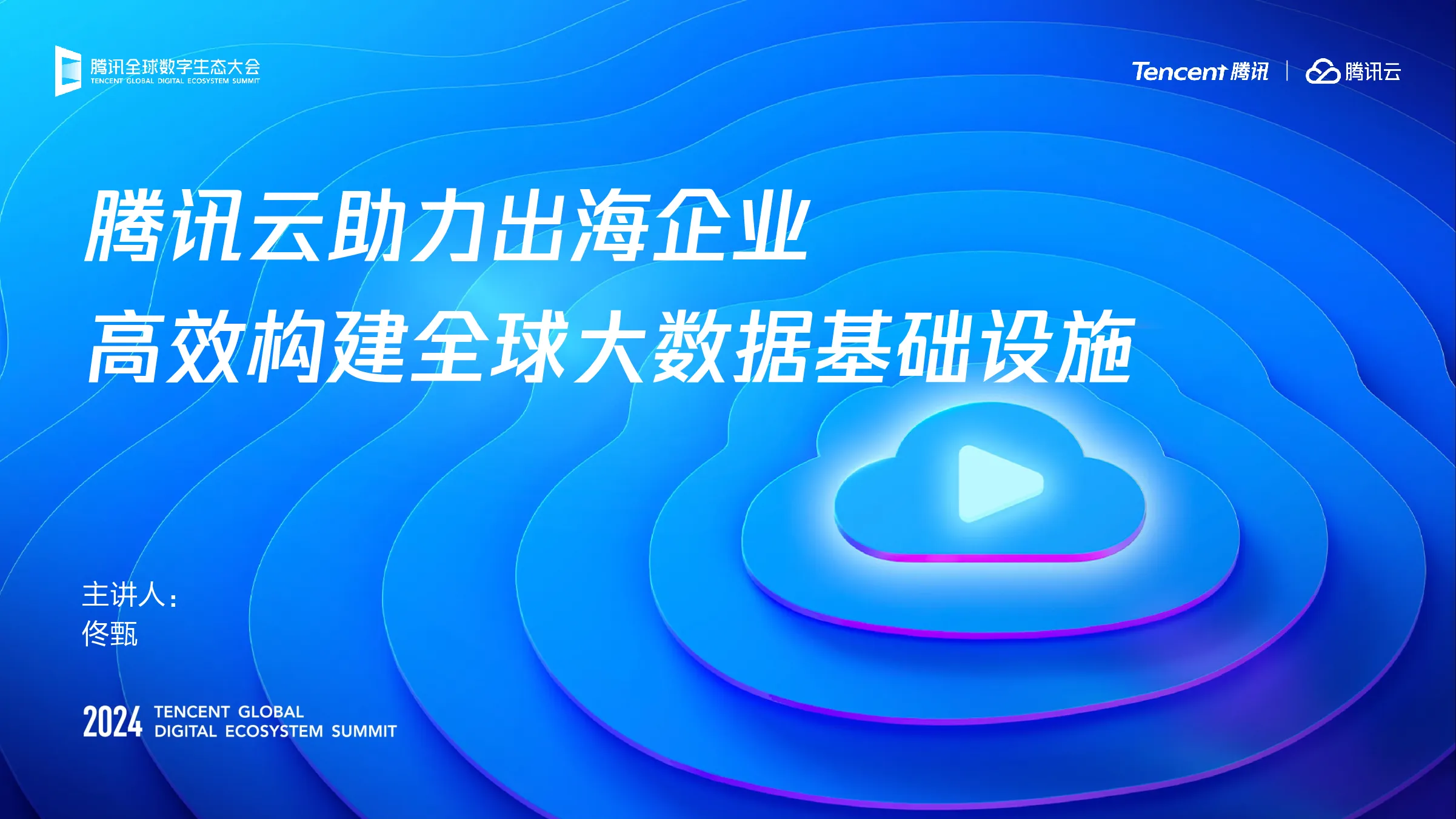 腾讯全球数字生态大会
TENCENT GLOBAL DIGITAL ECOSYSTEM SUMMIT

Tencent 腾讯 | 腾讯云

腾讯云助力出海企业
高效构建全球大数据基础设施

主讲人：
佟甄

2024 TENCENT GLOBAL
DIGITAL ECOSYSTEM SUMMIT